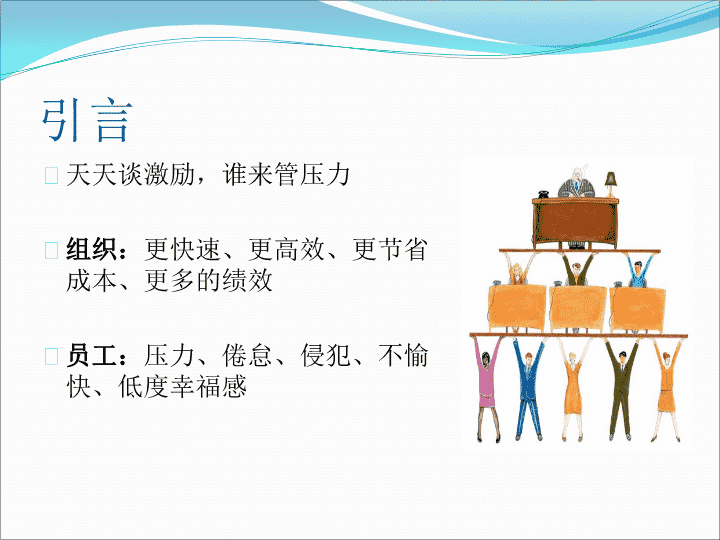 引言

天天谈激励，谁来管压力

组织：更快速、更高效、更节省成本、更多的绩效

员工：压力、倦怠、侵犯、不愉快、低度幸福感